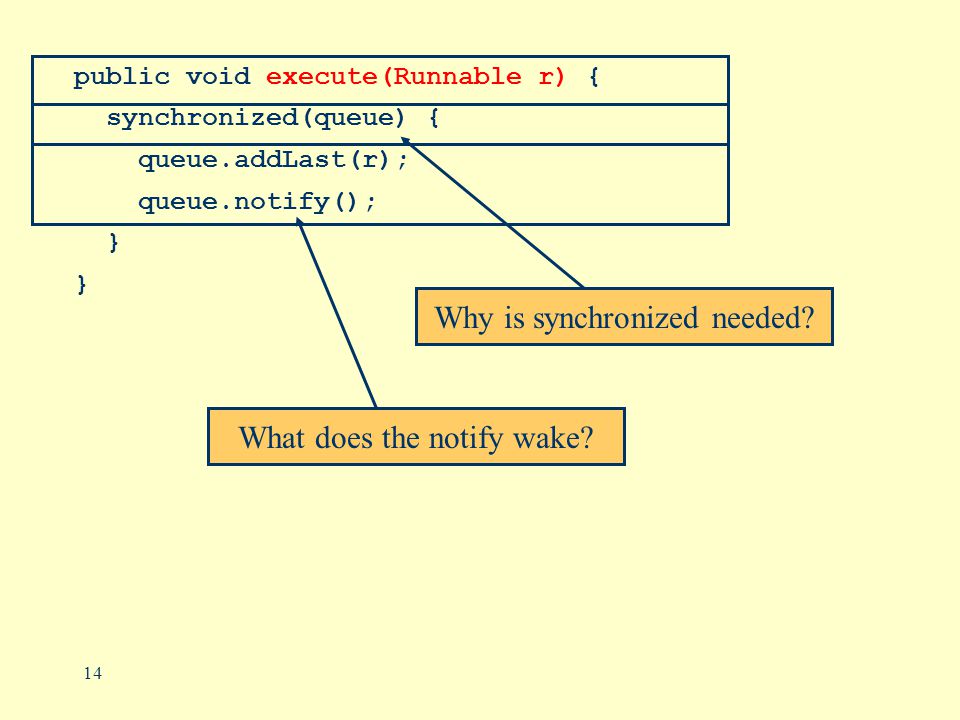 public void execute(Runnable r) {
  synchronized(queue) {
    queue.addLast(r);
    queue.notify();
  }
}

Why is synchronized needed?

What does the notify wake?

14